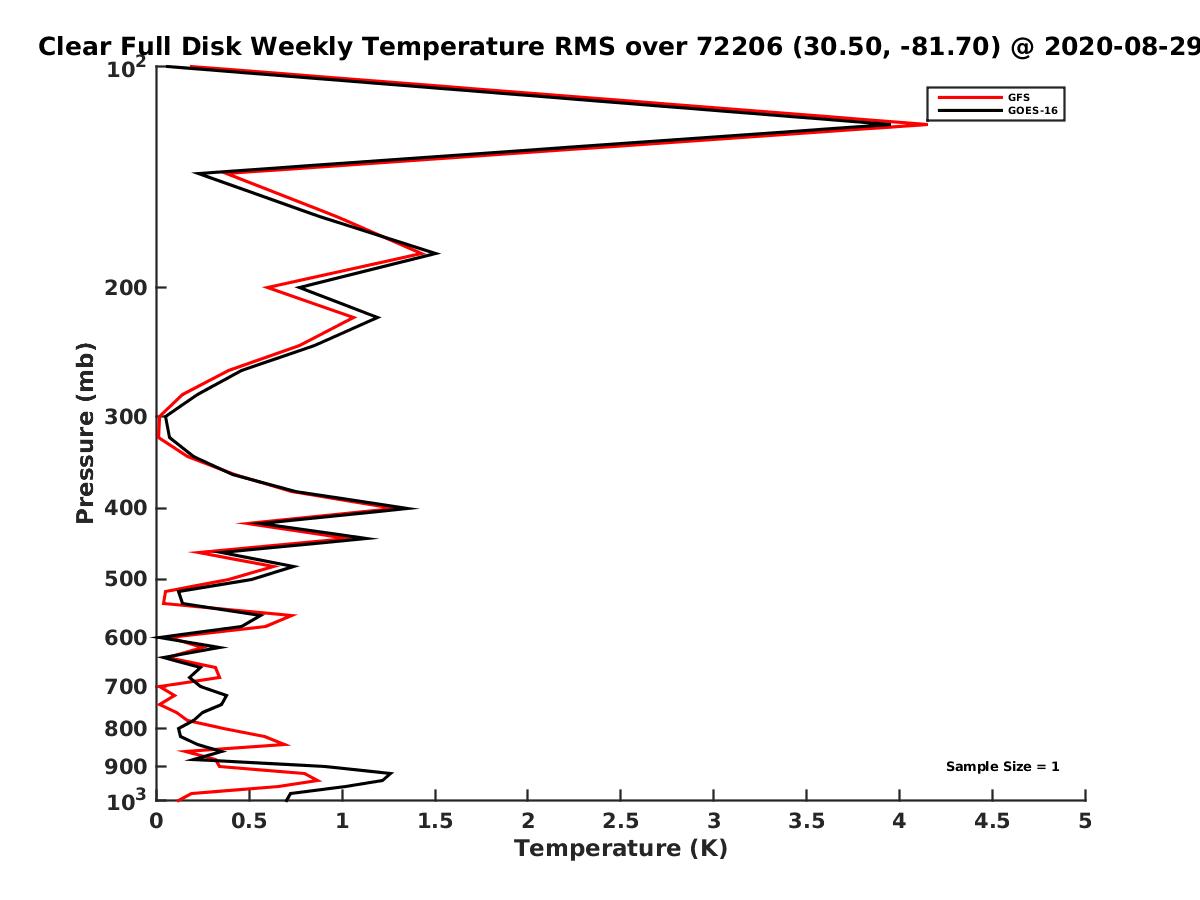 Clear Full Disk Weekly Temperature RMS over 72206 (30.50, -81.70) @ 2020-08-29

GFS
GOES-16

Pressure (mb)

$10^2$
200
300
400
500
600
700
800
900
$10^3$

Sample Size = 1

0
0.5
1
1.5
2
2.5
3
3.5
4
4.5
5

Temperature (K)